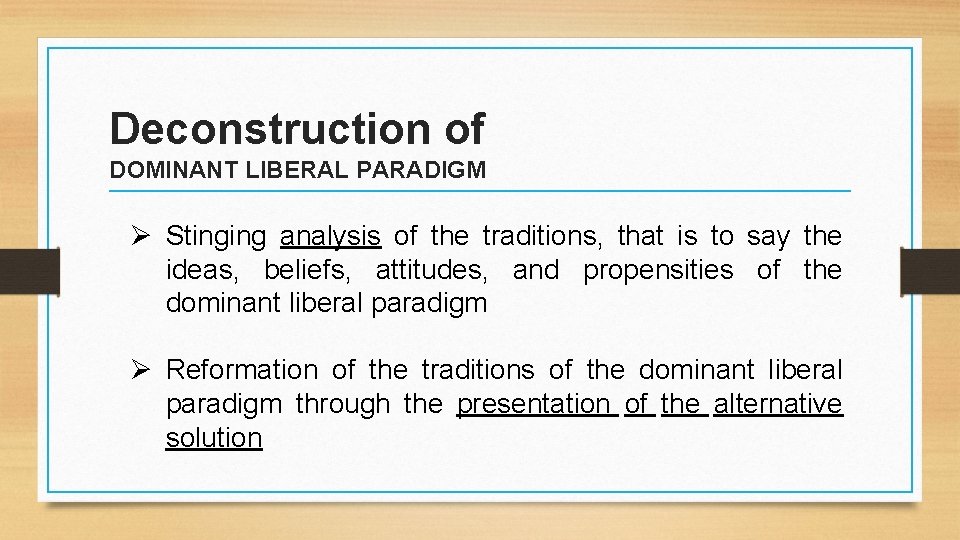 Deconstruction of
DOMINANT LIBERAL PARADIGM

➢ Stinging analysis of the traditions, that is to say the ideas, beliefs, attitudes, and propensities of the dominant liberal paradigm

➢ Reformation of the traditions of the dominant liberal paradigm through the presentation of the alternative solution